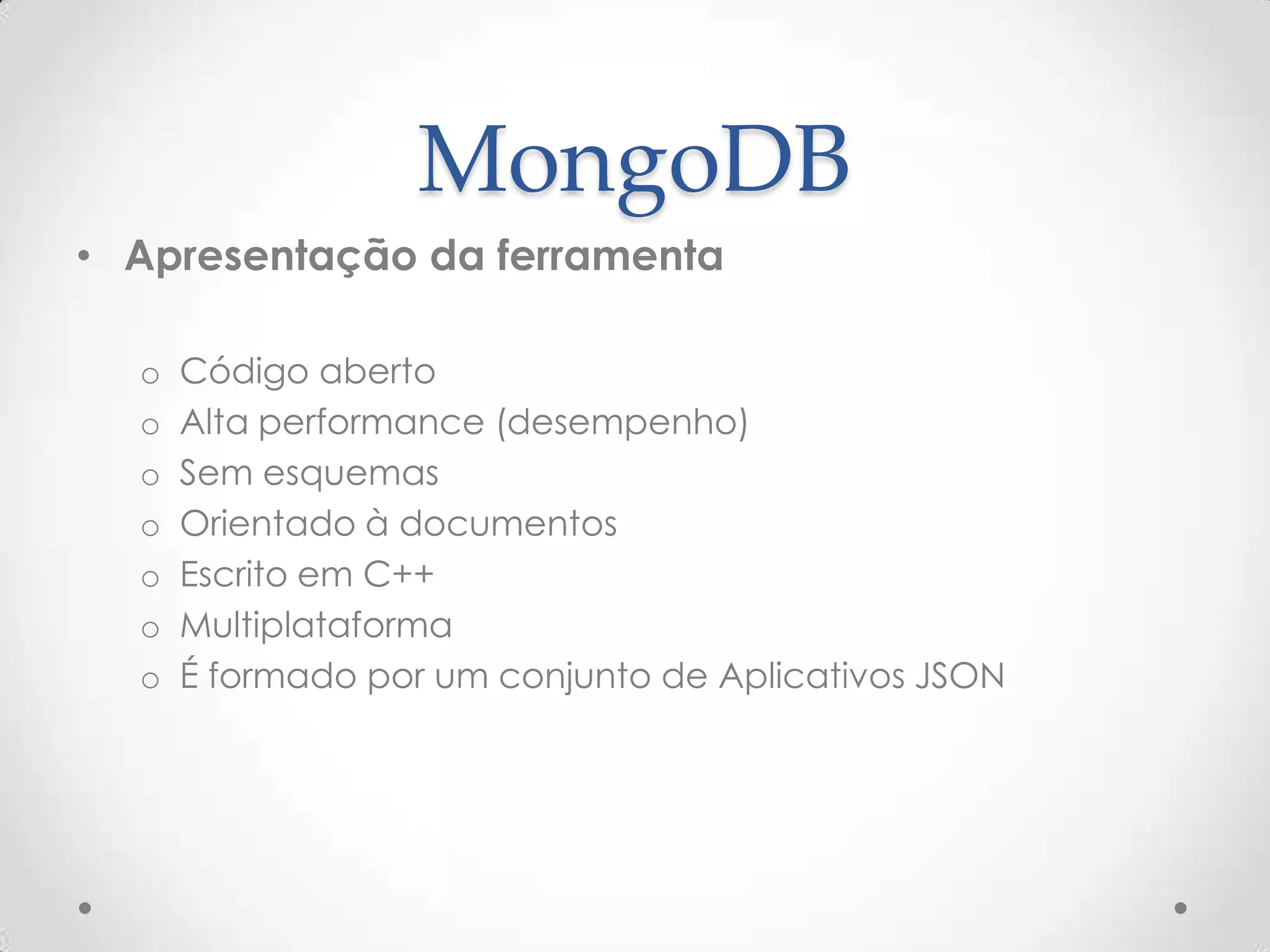 MongoDB

• Apresentação da ferramenta

o Código aberto
o Alta performance (desempenho)
o Sem esquemas
o Orientado à documentos
o Escrito em C++
o Multiplataforma
o É formado por um conjunto de Aplicativos JSON